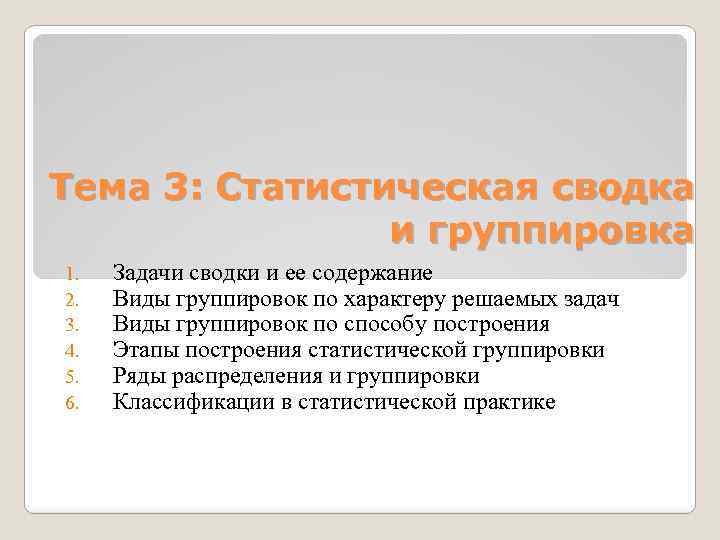 Тема 3: Статистическая сводка и группировка

1. Задачи сводки и ее содержание
2. Виды группировок по характеру решаемых задач
3. Виды группировок по способу построения
4. Этапы построения статистической группировки
5. Ряды распределения и группировки
6. Классификации в статистической практике